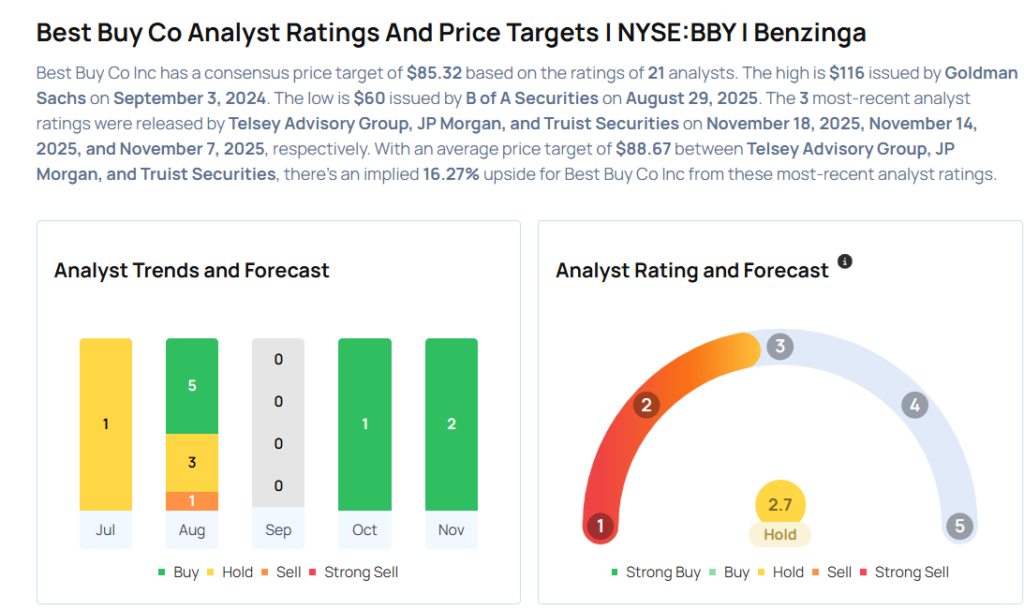 Best Buy Co Analyst Ratings And Price Targets I NYSE:BBY I Benzinga

Best Buy Co Inc has a consensus price target of $85.32 based on the ratings of 21 analysts. The high is $116 issued by Goldman Sachs on September 3, 2024. The low is $60 issued by B of A Securities on August 29, 2025. The 3 most-recent analyst ratings were released by Telsey Advisory Group, JP Morgan, and Truist Securities on November 18, 2025, November 14, 2025, and November 7, 2025, respectively. With an average price target of $88.67 between Telsey Advisory Group, JP Morgan, and Truist Securities, there's an implied 16.27% upside for Best Buy Co Inc from these most-recent analyst ratings.

Analyst Trends and Forecast

1
5
3
1
0
0
0
0
1
2

Jul
Aug
Sep
Oct
Nov

Buy Hold Sell Strong Sell

Analyst Rating and Forecast

1
2
3
4
5
2.7
Hold

Strong Buy Buy Hold Sell Strong Sell